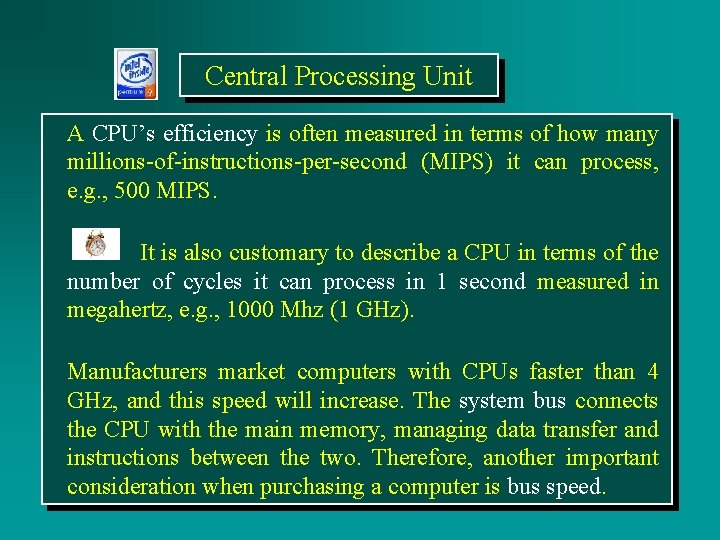 intel inside pentium 4

Central Processing Unit

A CPU's efficiency is often measured in terms of how many millions-of-instructions-per-second (MIPS) it can process, e.g., 500 MIPS.

It is also customary to describe a CPU in terms of the number of cycles it can process in 1 second measured in megahertz, e.g., 1000 Mhz (1 GHz).

Manufacturers market computers with CPUs faster than 4 GHz, and this speed will increase. The system bus connects the CPU with the main memory, managing data transfer and instructions between the two. Therefore, another important consideration when purchasing a computer is bus speed.